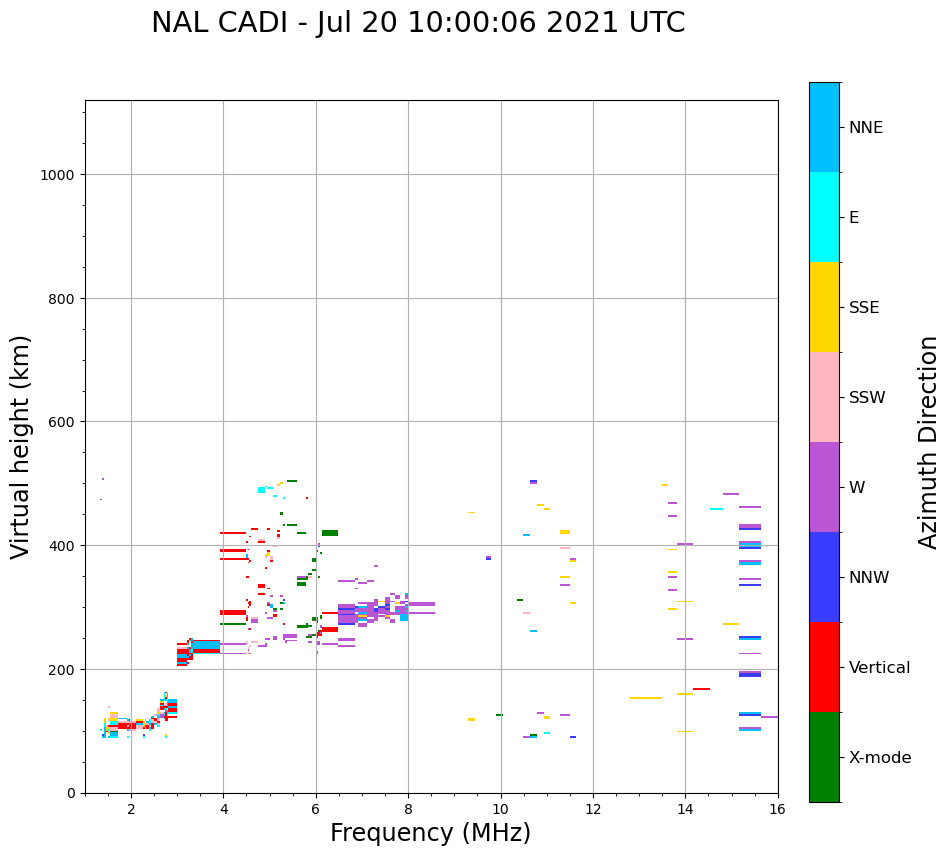 NAL CADI - Jul 20 10:00:06 2021 UTC

Virtual height (km)

1000
800
600
400
200
0

2
4
6
8
10
12
14
16

Frequency (MHz)

NNE
E
SSE
SSW
W
NNW
Vertical
X-mode

Azimuth Direction